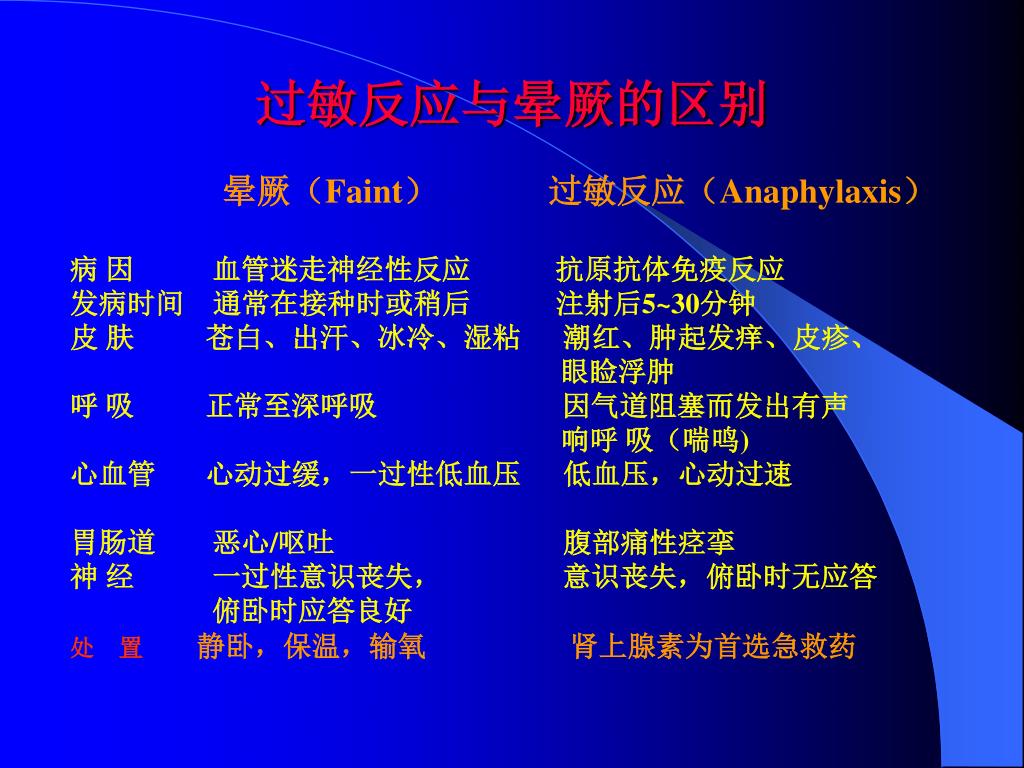 过敏反应与晕厥的区别

| | 晕厥（Faint） | 过敏反应（Anaphylaxis） |
|---|---|---|
| 病 因 | 血管迷走神经性反应 | 抗原抗体免疫反应 |
| 发病时间 | 通常在接种时或稍后 | 注射后5~30分钟 |
| 皮 肤 | 苍白、出汗、冰冷、湿粘 | 潮红、肿起发痒、皮疹、眼睑浮肿 |
| 呼 吸 | 正常至深呼吸 | 因气道阻塞而发出有声响呼 吸（喘鸣) |
| 心血管 | 心动过缓，一过性低血压 | 低血压，心动过速 |
| 胃肠道 | 恶心/呕吐 | 腹部痛性痉挛 |
| 神 经 | 一过性意识丧失，俯卧时应答良好 | 意识丧失，俯卧时无应答 |
| 处 置 | 静卧，保温，输氧 | 肾上腺素为首选急救药 |